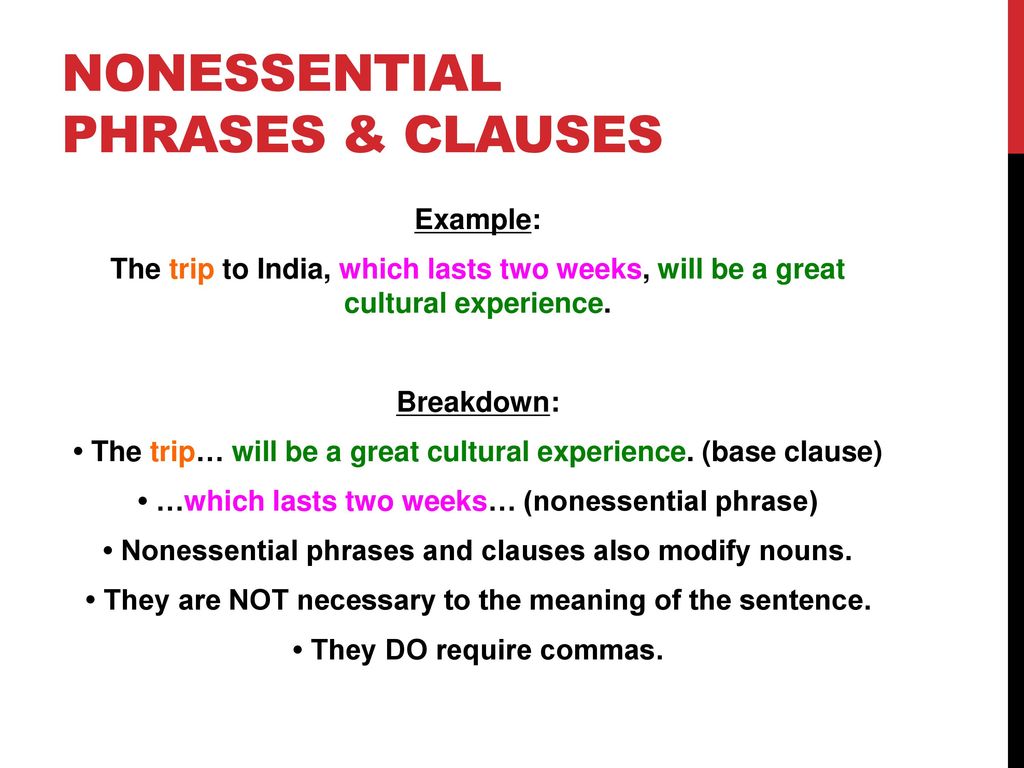 NONESSENTIAL PHRASES & CLAUSES

Example:

The trip to India, which lasts two weeks, will be a great cultural experience.

Breakdown:

• The trip… will be a great cultural experience. (base clause)

• …which lasts two weeks… (nonessential phrase)

• Nonessential phrases and clauses also modify nouns.

• They are NOT necessary to the meaning of the sentence.

• They DO require commas.